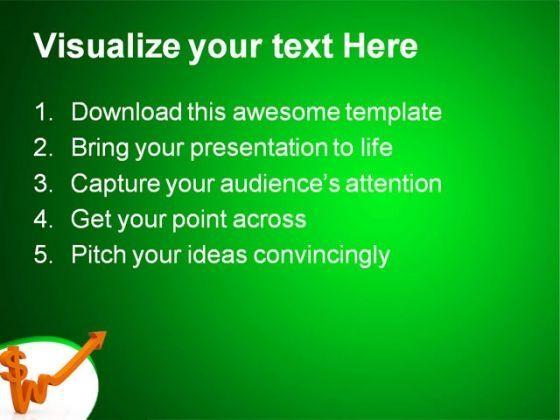 Visualize your text Here

1. Download this awesome template
2. Bring your presentation to life
3. Capture your audience's attention
4. Get your point across
5. Pitch your ideas convincingly

$